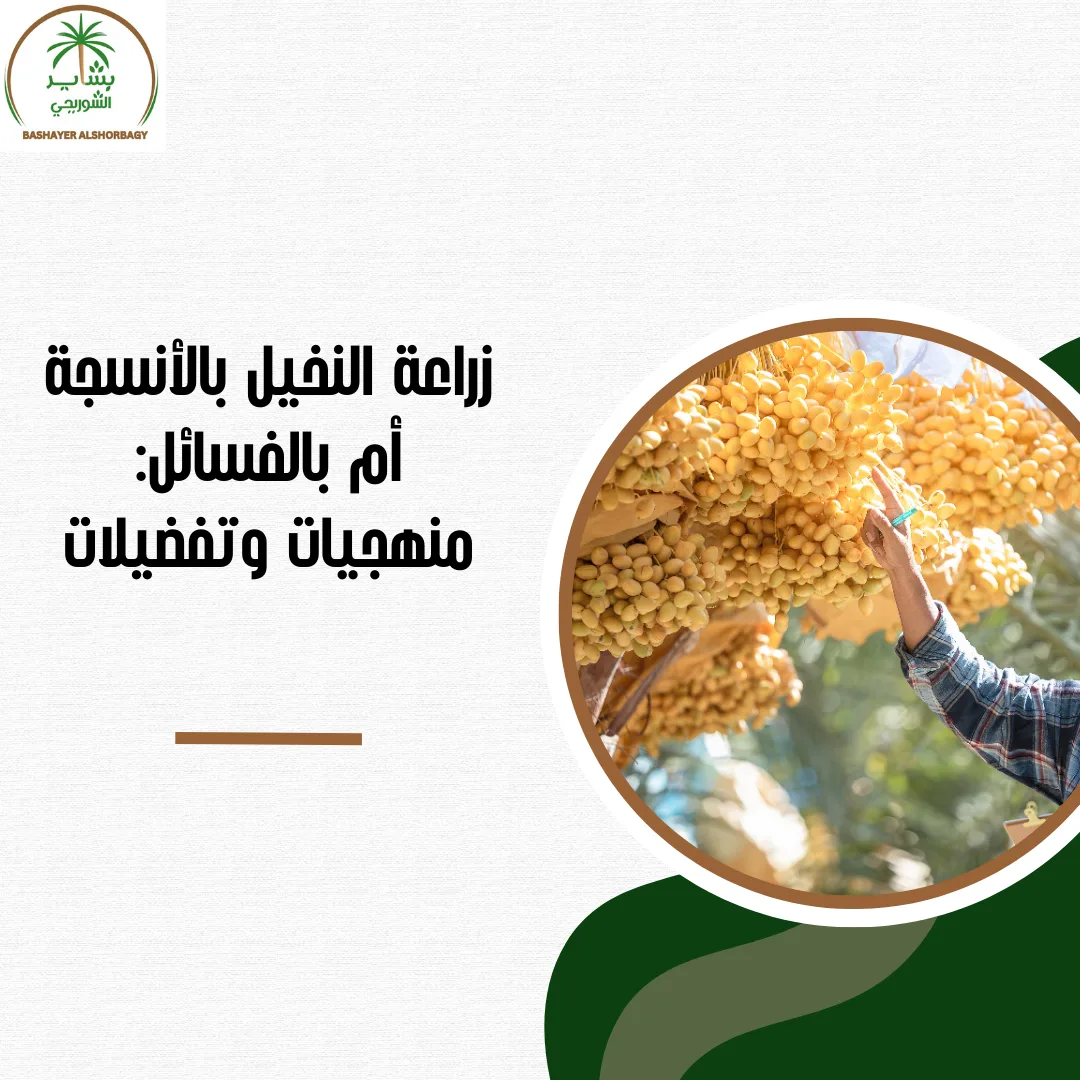 بشاير
الشوربجي
BASHAYER ALSHORBAGY

زراعة النخيل بالأنسجة
أم بالفسائل:
منهجيات وتفضيلات